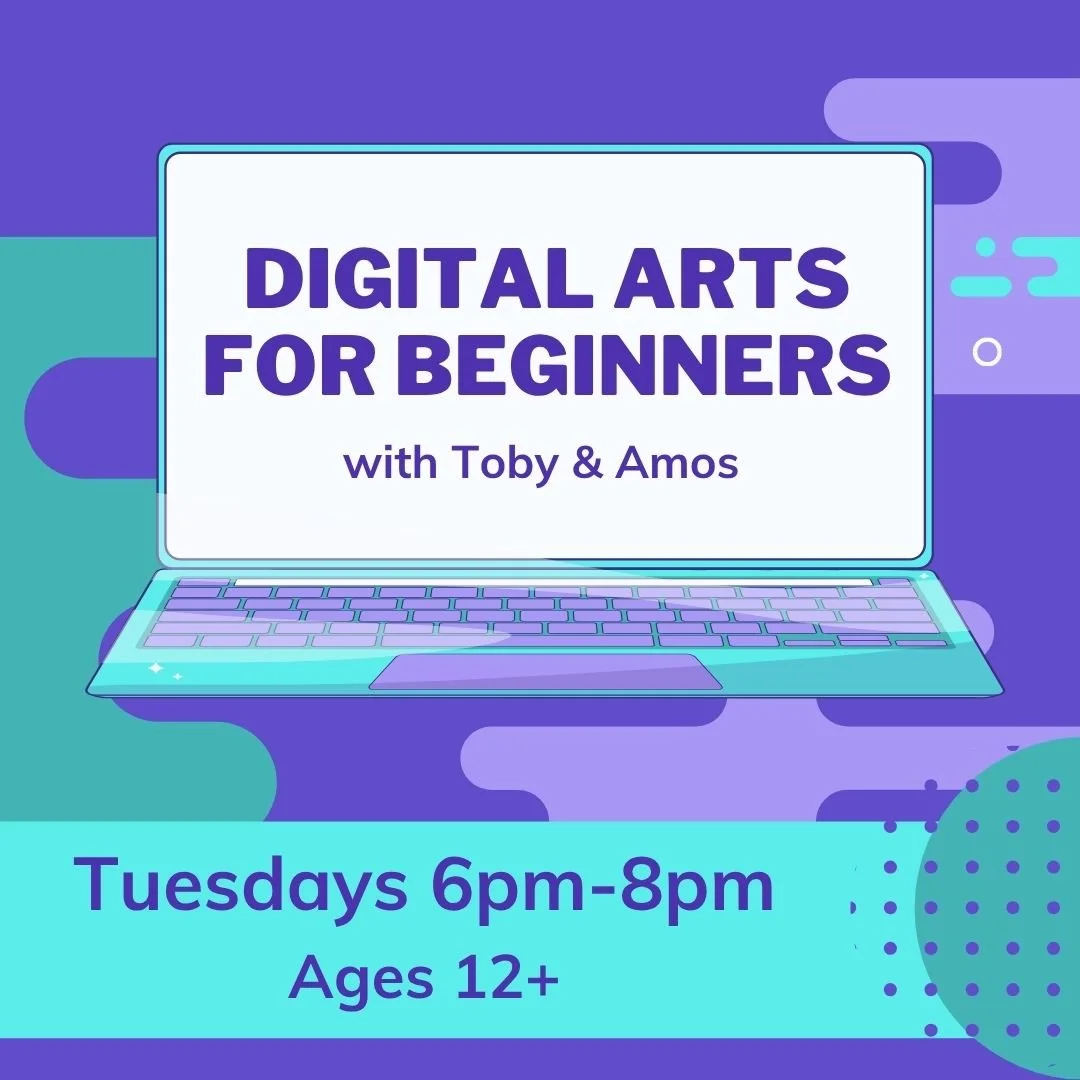 DIGITAL ARTS FOR BEGINNERS

with Toby & Amos

Tuesdays 6pm-8pm

Ages 12+